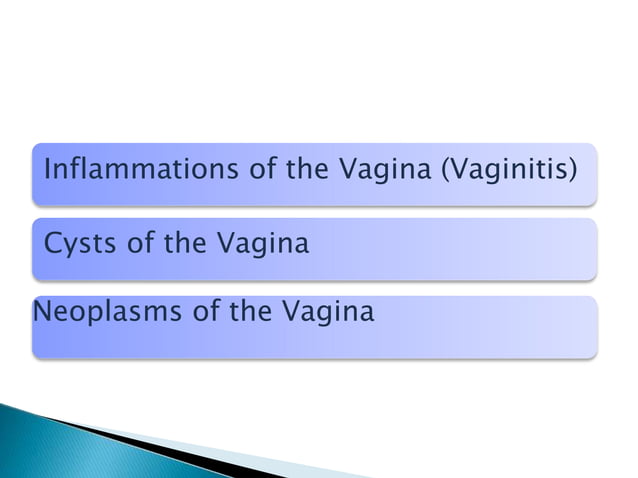 Inflammations of the Vagina (Vaginitis)

Cysts of the Vagina

Neoplasms of the Vagina